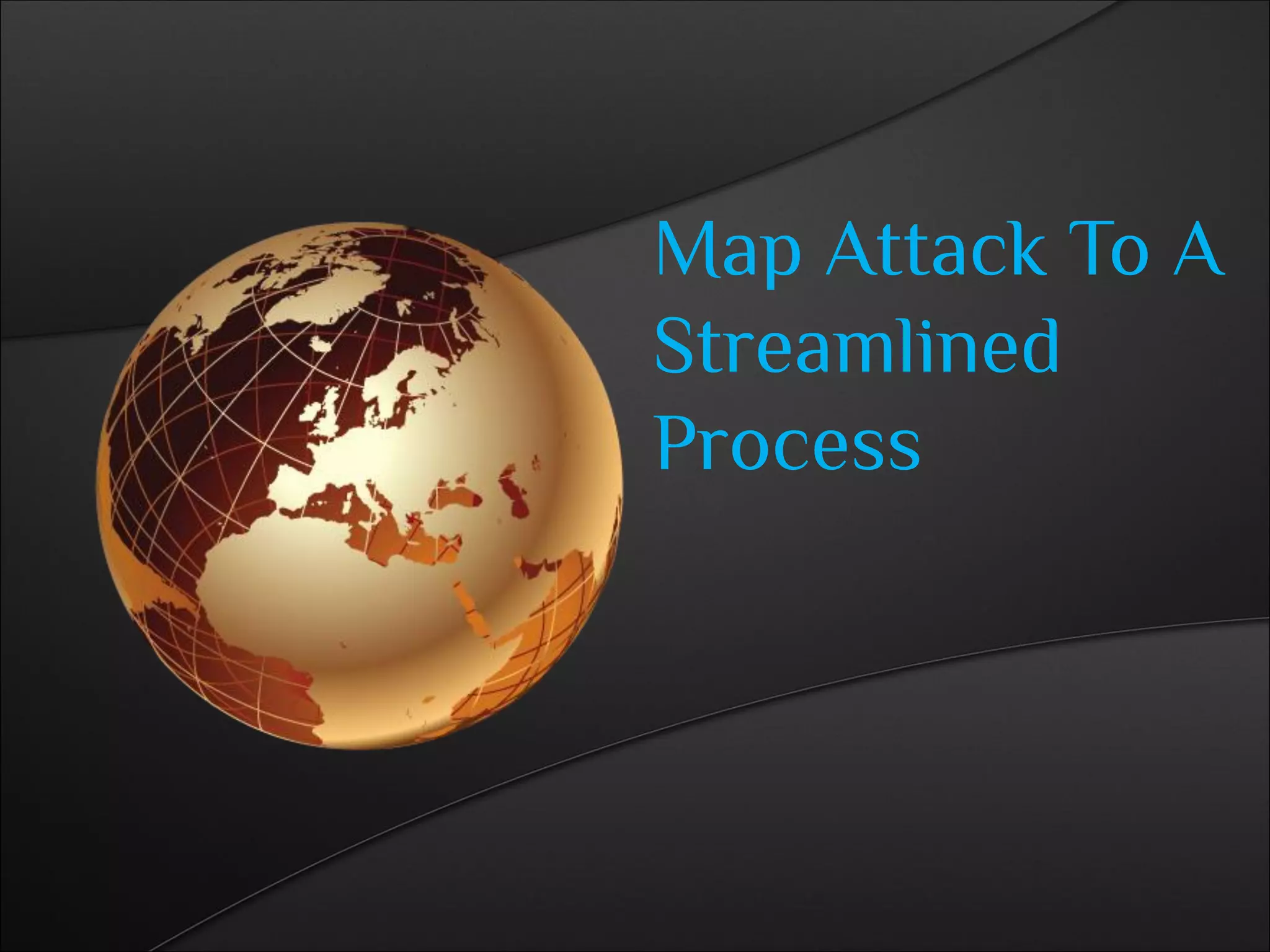 Map Attack To A Streamlined Process